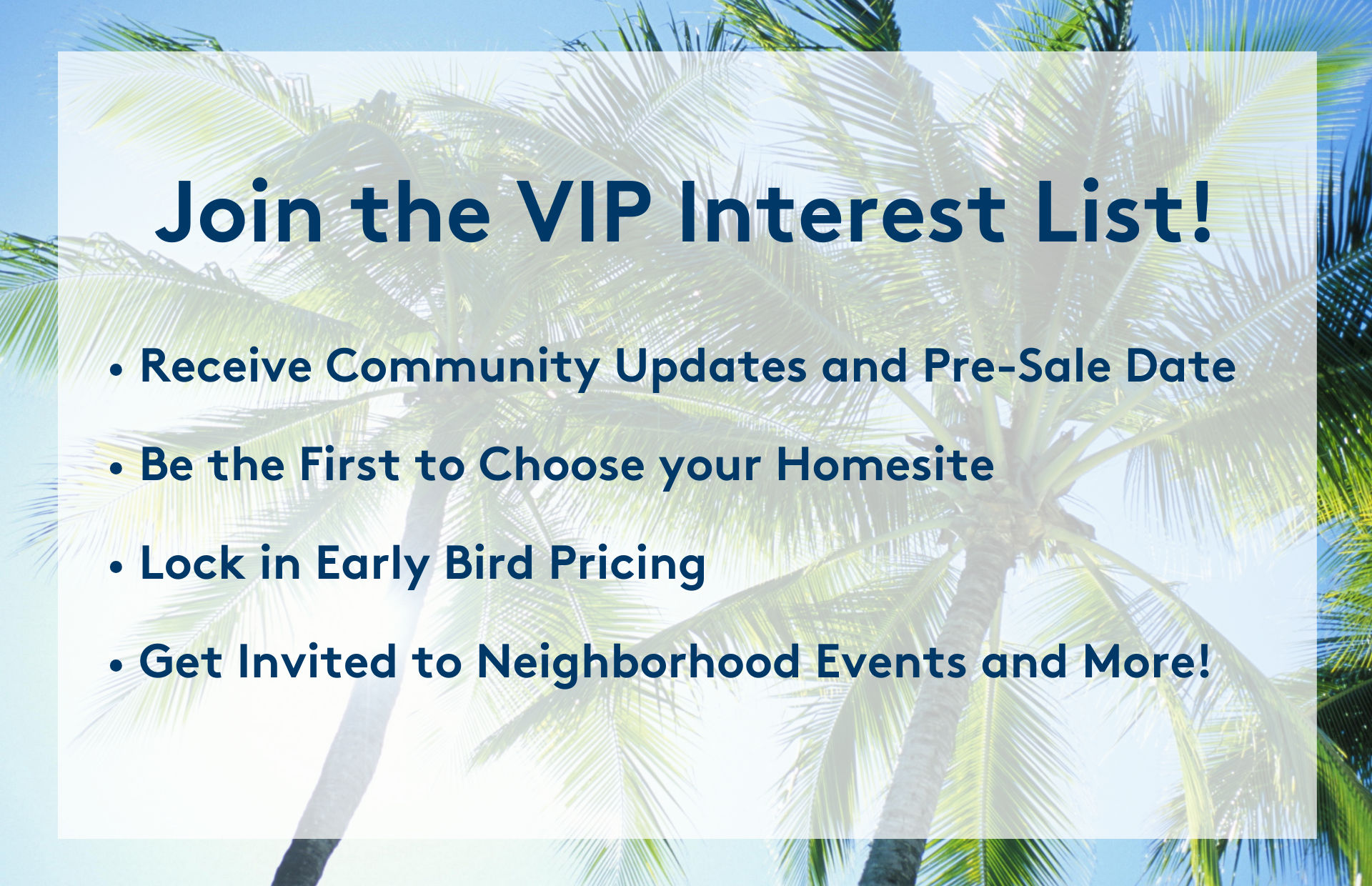 Join the VIP Interest List!

• Receive Community Updates and Pre-Sale Date

• Be the First to Choose your Homesite

• Lock in Early Bird Pricing

• Get Invited to Neighborhood Events and More!